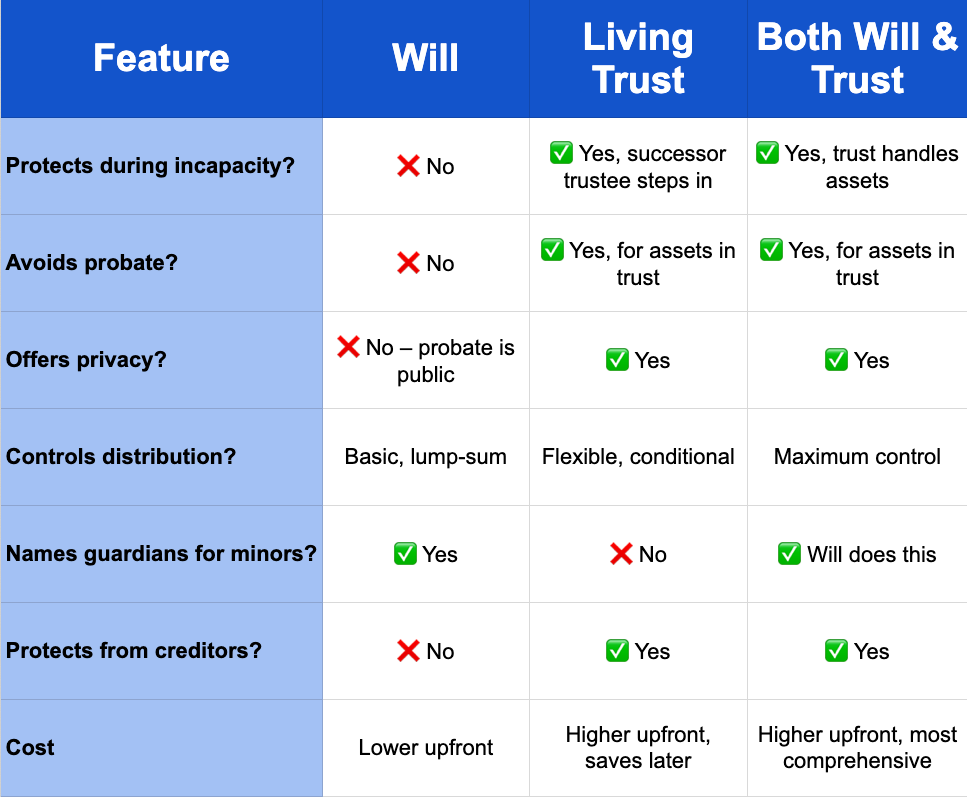 | Feature | Will | Living Trust | Both Will & Trust |
|---|---|---|---|
| Protects during incapacity? | ❌ No | ✅ Yes, successor trustee steps in | ✅ Yes, trust handles assets |
| Avoids probate? | ❌ No | ✅ Yes, for assets in trust | ✅ Yes, for assets in trust |
| Offers privacy? | ❌ No – probate is public | ✅ Yes | ✅ Yes |
| Controls distribution? | Basic, lump-sum | Flexible, conditional | Maximum control |
| Names guardians for minors? | ✅ Yes | ❌ No | ✅ Will does this |
| Protects from creditors? | ❌ No | ✅ Yes | ✅ Yes |
| Cost | Lower upfront | Higher upfront, saves later | Higher upfront, most comprehensive |